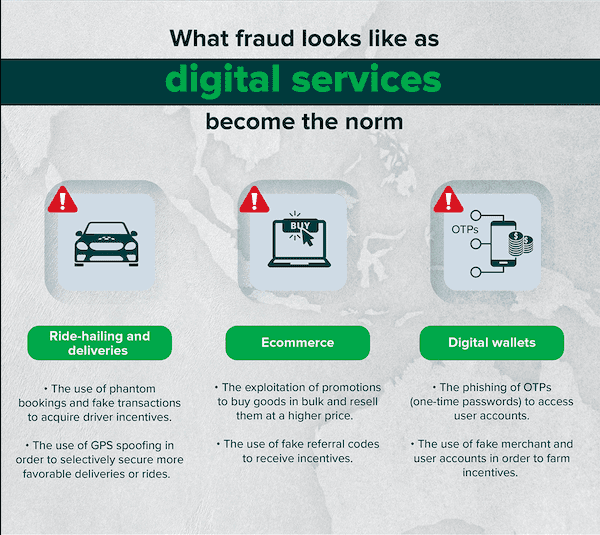 What fraud looks like as

digital services

become the norm

Ride-hailing and deliveries

• The use of phantom bookings and fake transactions to acquire driver incentives.

• The use of GPS spoofing in order to selectively secure more favorable deliveries or rides.

BUY

Ecommerce

• The exploitation of promotions to buy goods in bulk and resell them at a higher price.

• The use of fake referral codes to receive incentives.

OTPs

Digital wallets

• The phishing of OTPs (one-time passwords) to access user accounts.

• The use of fake merchant and user accounts in order to farm incentives.